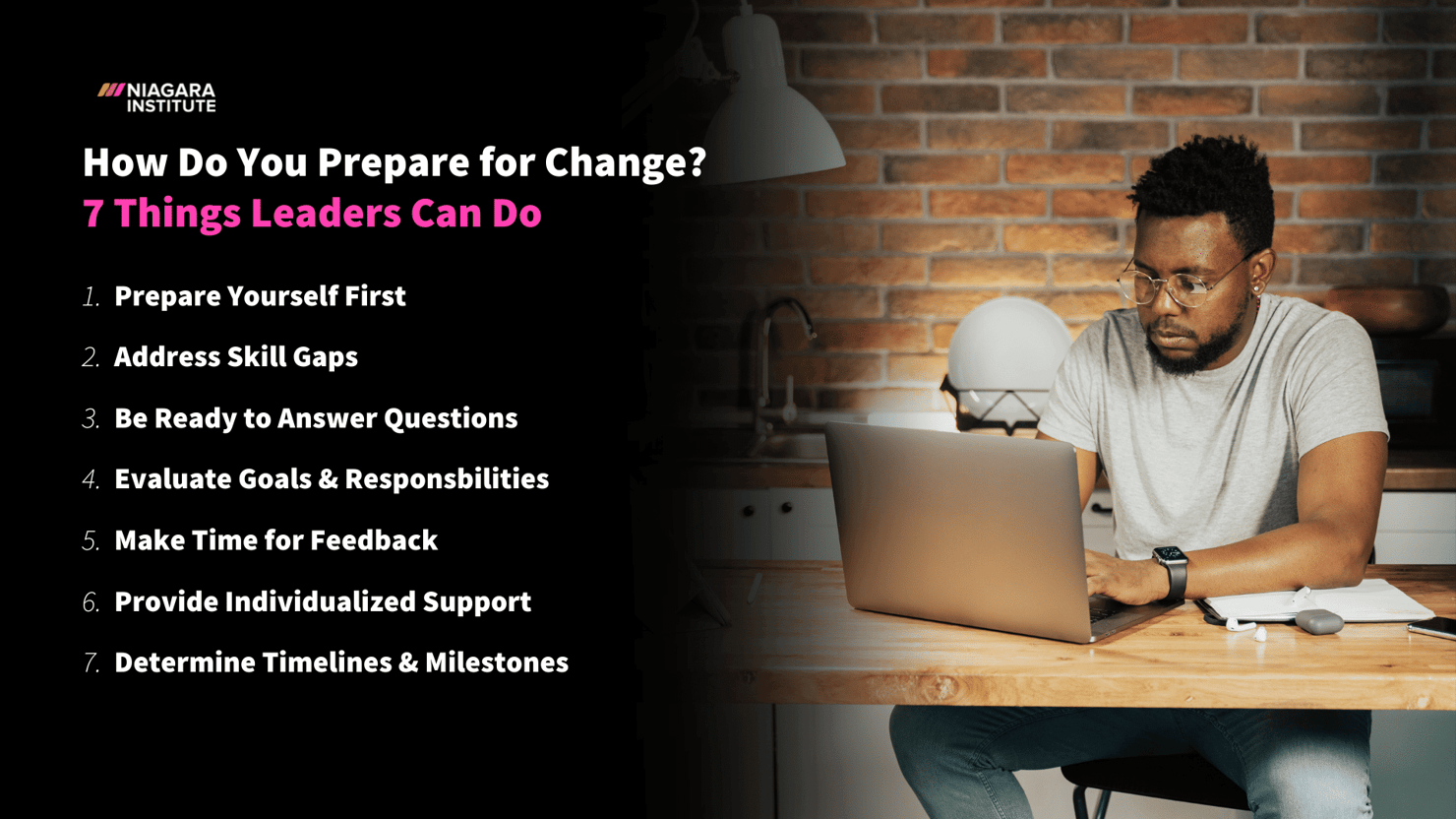 NIAGARA INSTITUTE

How Do You Prepare for Change?
7 Things Leaders Can Do

1. Prepare Yourself First
2. Address Skill Gaps
3. Be Ready to Answer Questions
4. Evaluate Goals & Responsbilities
5. Make Time for Feedback
6. Provide Individualized Support
7. Determine Timelines & Milestones